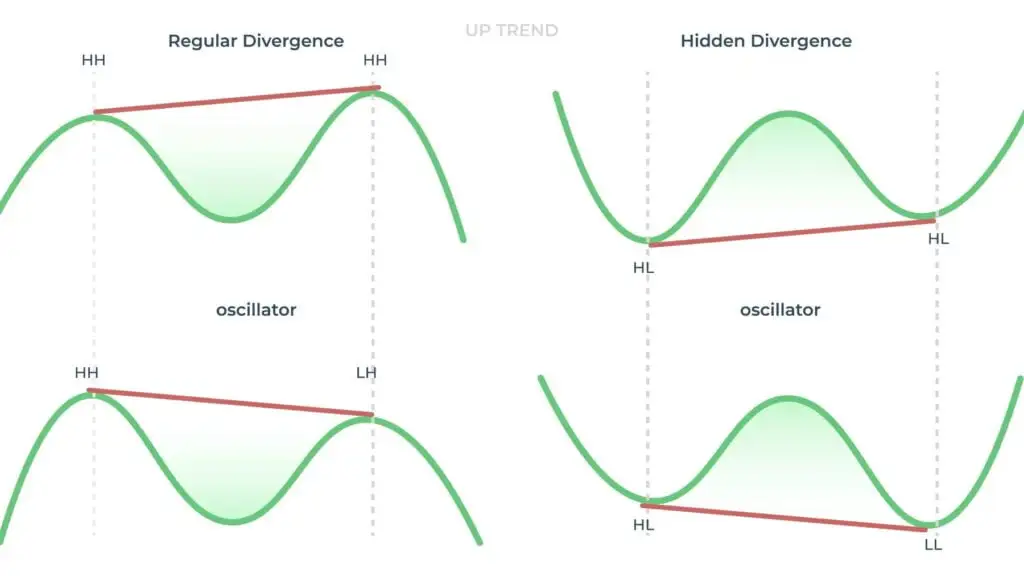 UP TREND

Regular Divergence

HH

HH

oscillator

HH

LH

Hidden Divergence

HL

HL

oscillator

HL

LL